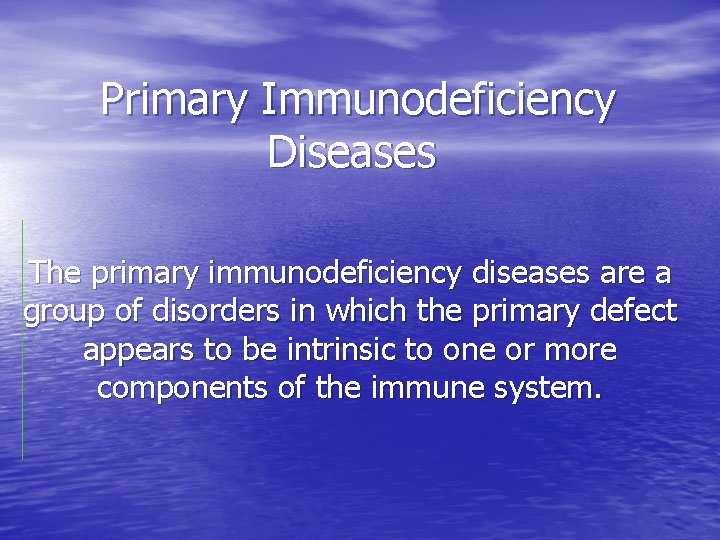 Primary Immunodeficiency Diseases

The primary immunodeficiency diseases are a group of disorders in which the primary defect appears to be intrinsic to one or more components of the immune system.